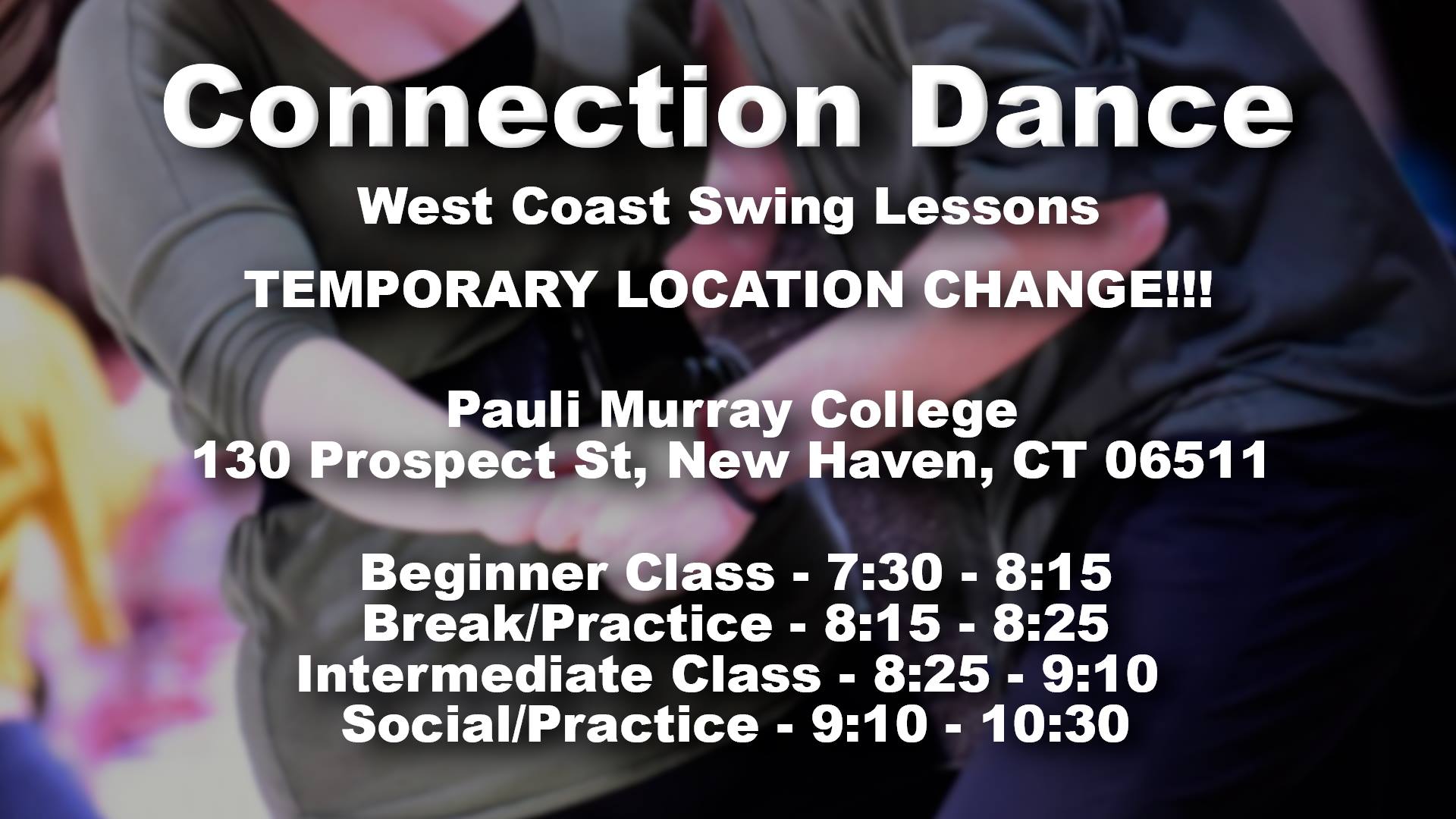 Connection Dance

West Coast Swing Lessons

TEMPORARY LOCATION CHANGE!!!

Pauli Murray College
130 Prospect St, New Haven, CT 06511

Beginner Class - 7:30 - 8:15
Break/Practice - 8:15 - 8:25
Intermediate Class - 8:25 - 9:10
Social/Practice - 9:10 - 10:30